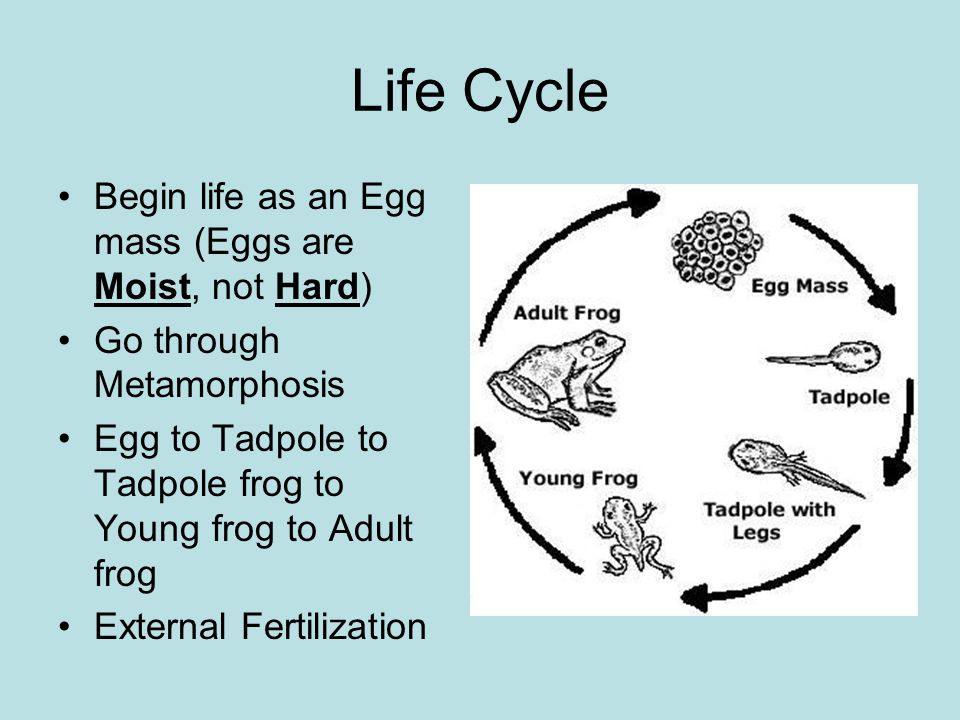 Life Cycle

• Begin life as an Egg mass (Eggs are Moist, not Hard)
• Go through Metamorphosis
• Egg to Tadpole to Tadpole frog to Young frog to Adult frog
• External Fertilization

Egg Mass
Tadpole
Tadpole with Legs
Young Frog
Adult Frog